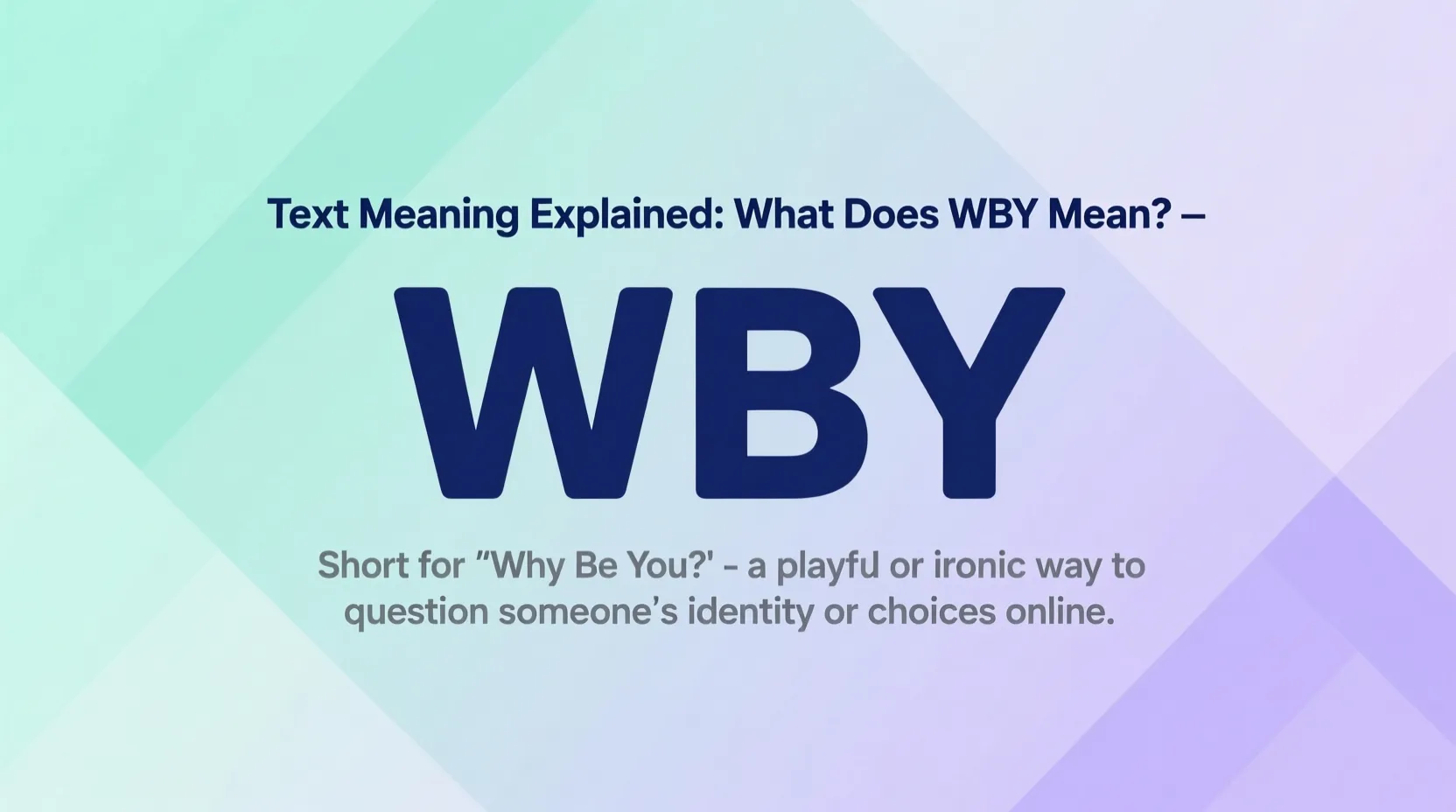 Text Meaning Explained: What Does WBY Mean? –

WBY

Short for "Why Be You?' - a playful or ironic way to question someone's identity or choices online.